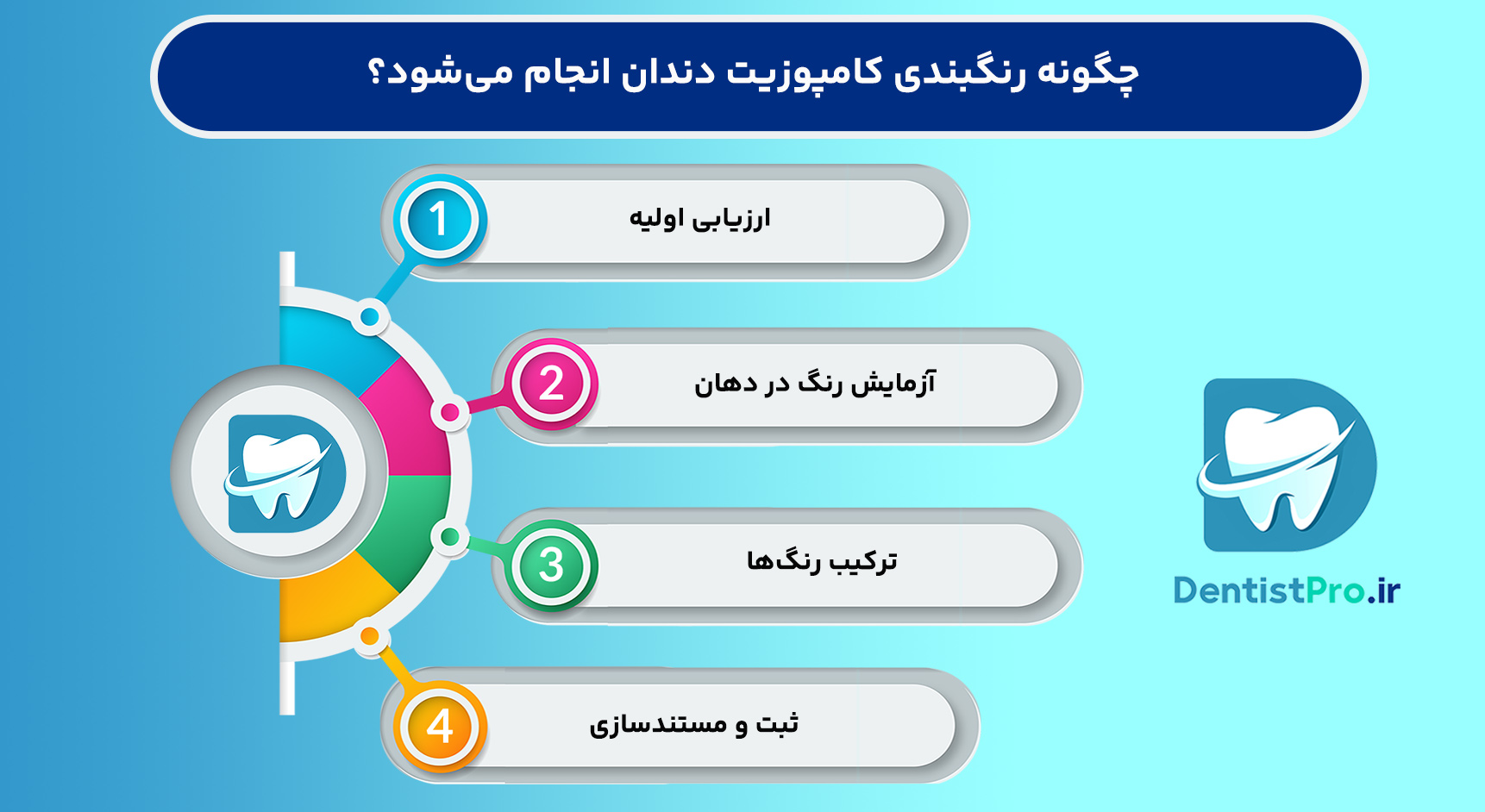 چگونه رنگبندی کامپوزیت دندان انجام می‌شود؟

1
ارزیابی اولیه

2
آزمایش رنگ در دهان

3
ترکیب رنگ‌ها

4
ثبت و مستندسازی

DentistPro.ir